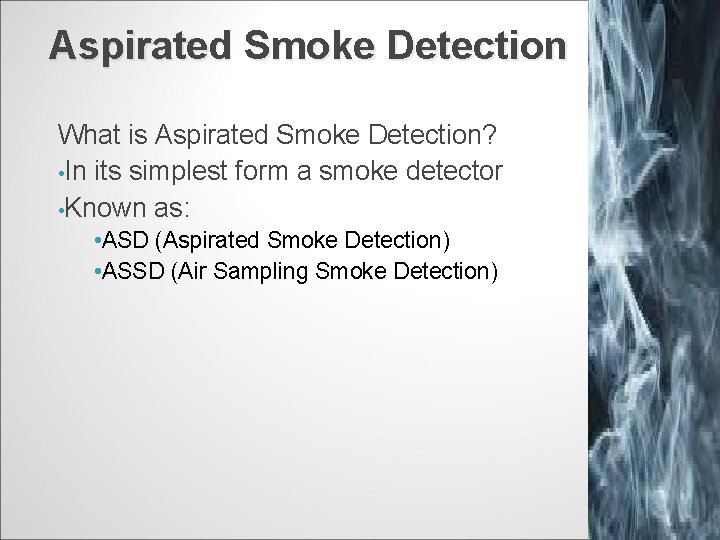 Aspirated Smoke Detection

What is Aspirated Smoke Detection?
•In its simplest form a smoke detector
•Known as:
•ASD (Aspirated Smoke Detection)
•ASSD (Air Sampling Smoke Detection)